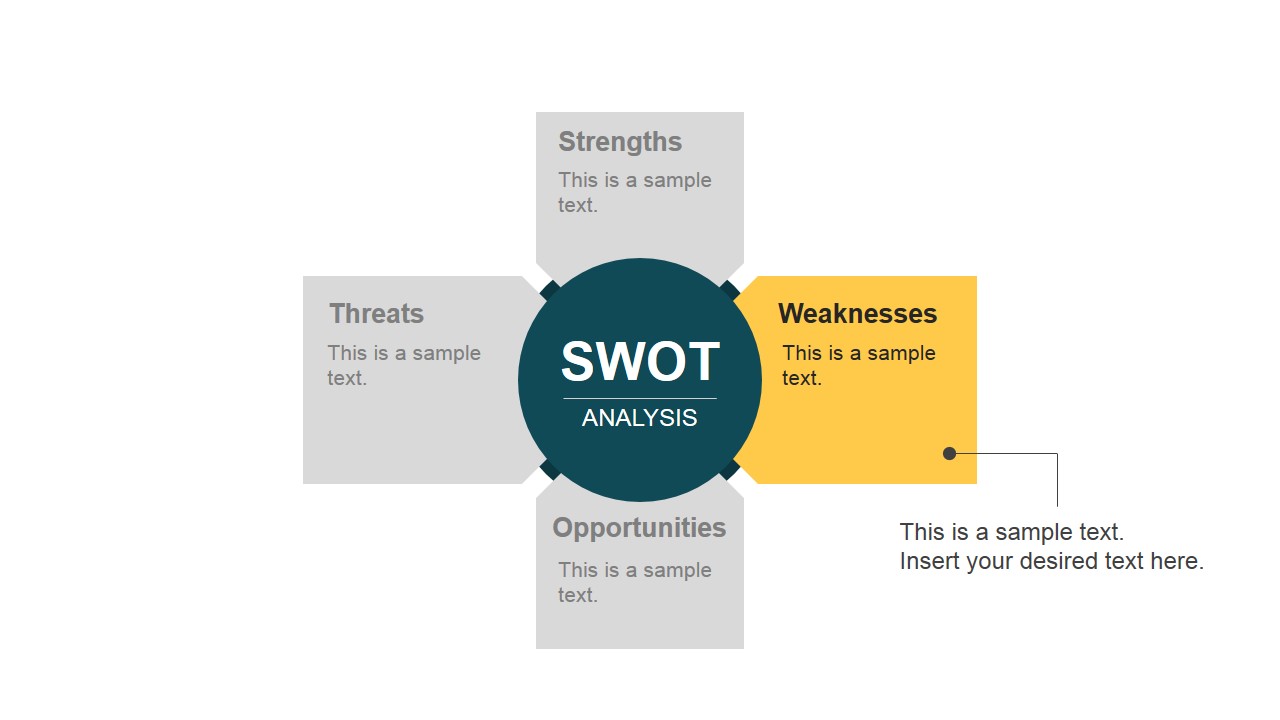 Strengths
This is a sample text.

Threats
This is a sample text.

SWOT
ANALYSIS

Weaknesses
This is a sample text.

Opportunities
This is a sample text.

This is a sample text.
Insert your desired text here.